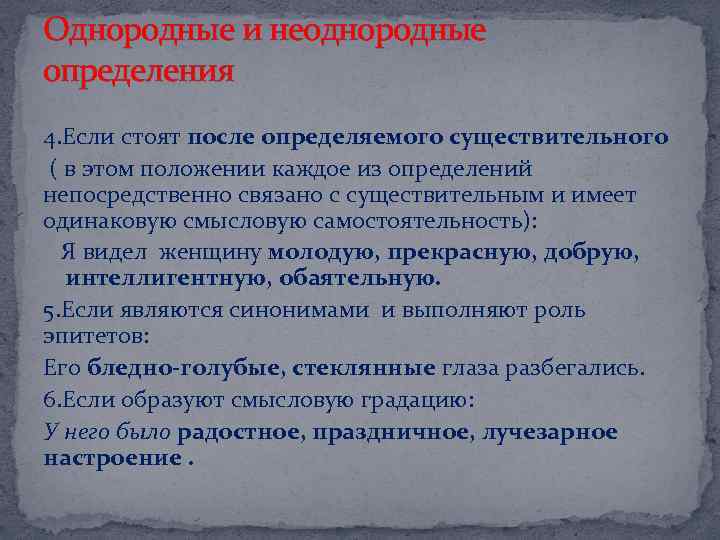 Однородные и неоднородные определения

4.Если стоят после определяемого существительного ( в этом положении каждое из определений непосредственно связано с существительным и имеет одинаковую смысловую самостоятельность):

Я видел женщину молодую, прекрасную, добрую, интеллигентную, обаятельную.

5.Если являются синонимами и выполняют роль эпитетов:

Его бледно-голубые, стеклянные глаза разбегались.

6.Если образуют смысловую градацию:

У него было радостное, праздничное, лучезарное настроение .